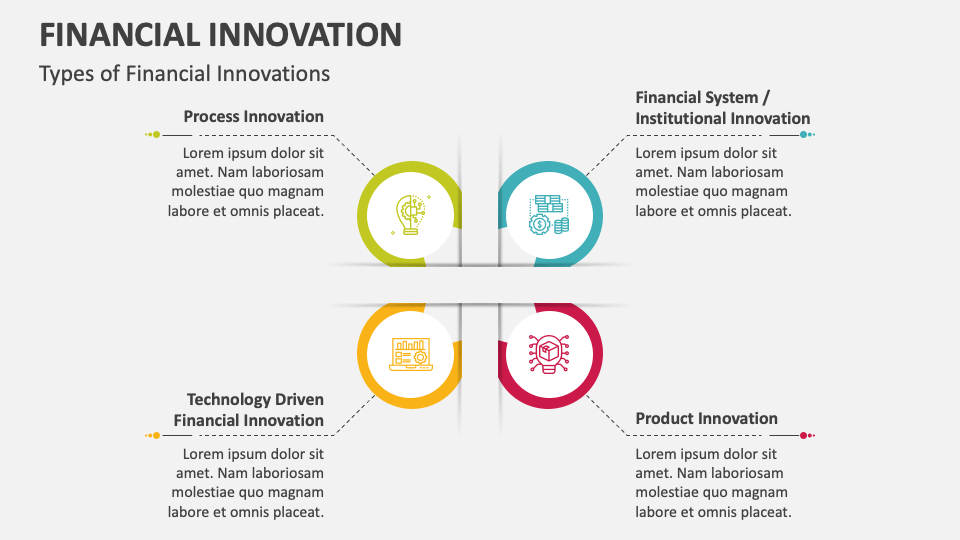 FINANCIAL INNOVATION

Types of Financial Innovations

Process Innovation

Lorem ipsum dolor sit amet. Nam laboriosam molestiae quo magnam labore et omnis placeat.

Financial System / Institutional Innovation

Lorem ipsum dolor sit amet. Nam laboriosam molestiae quo magnam labore et omnis placeat.

Technology Driven Financial Innovation

Lorem ipsum dolor sit amet. Nam laboriosam molestiae quo magnam labore et omnis placeat.

Product Innovation

Lorem ipsum dolor sit amet. Nam laboriosam molestiae quo magnam labore et omnis placeat.